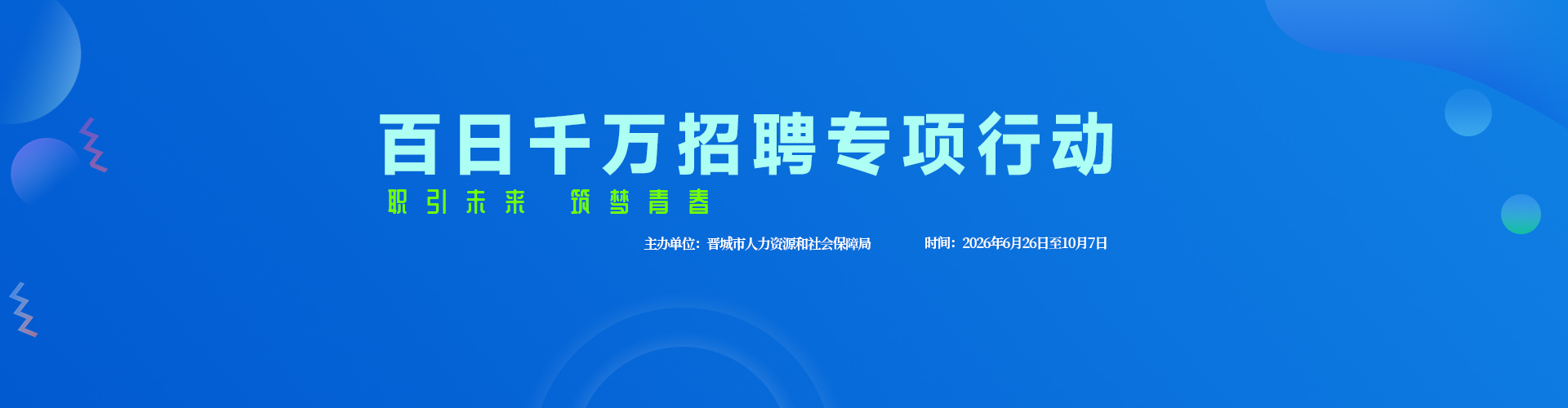 百日千万招聘专项行动

职引未来 筑梦青春

主办单位：晋城市人力资源和社会保障局 时间：2026年6月26日至10月7日